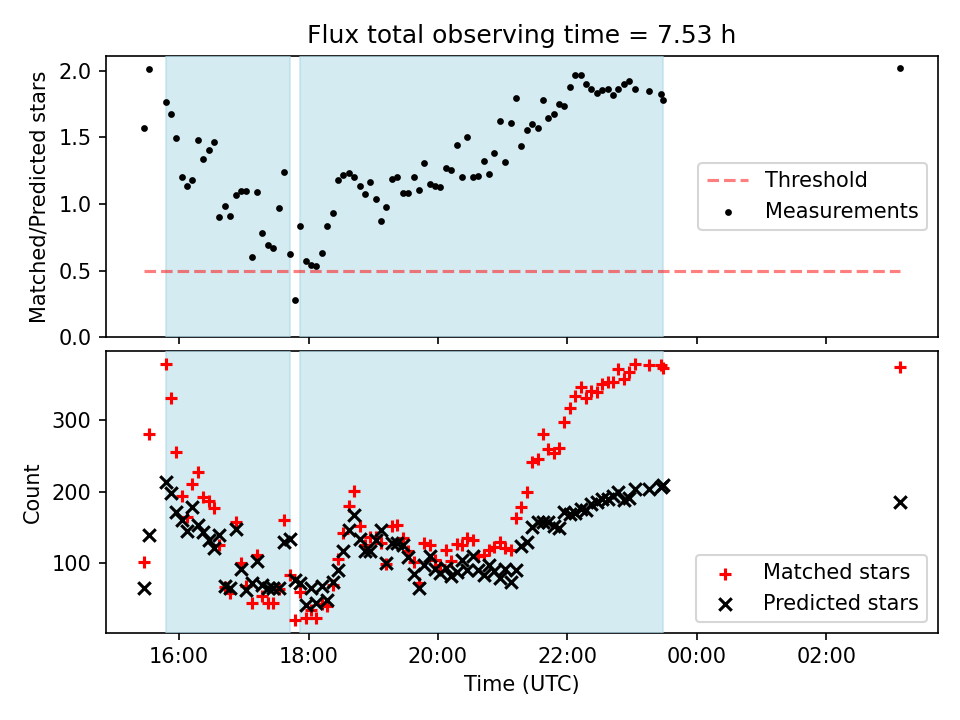 Flux total observing time = 7.53 h

Matched/Predicted stars

2.0
1.5
1.0
0.5
0.0

Threshold
Measurements

Count

300
200
100

Matched stars
Predicted stars

16:00
18:00
20:00
22:00
00:00
02:00

Time (UTC)